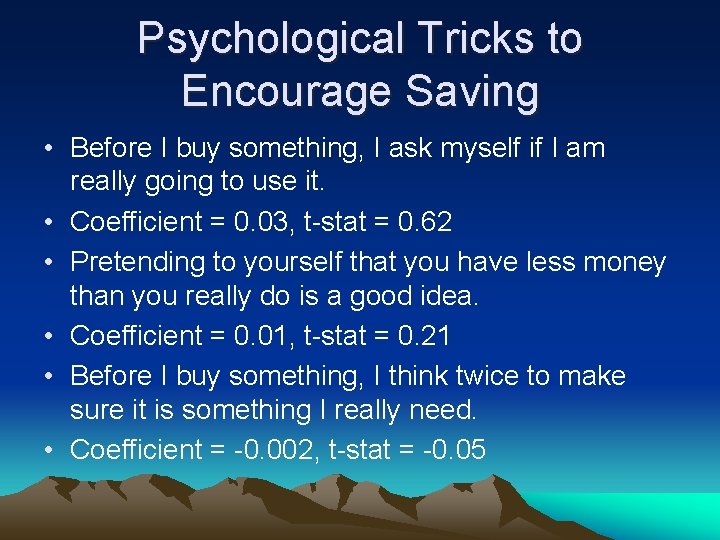 Psychological Tricks to Encourage Saving

• Before I buy something, I ask myself if I am really going to use it.
• Coefficient = 0.03, t-stat = 0.62
• Pretending to yourself that you have less money than you really do is a good idea.
• Coefficient = 0.01, t-stat = 0.21
• Before I buy something, I think twice to make sure it is something I really need.
• Coefficient = -0.002, t-stat = -0.05